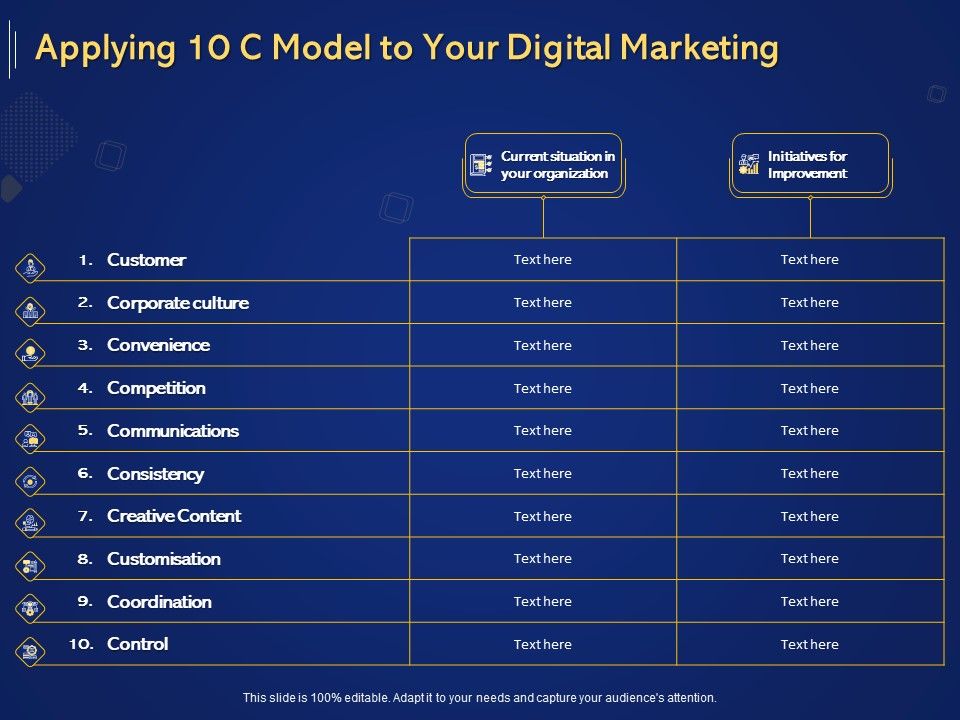 Applying 10 C Model to Your Digital Marketing

| | Current situation in your organization | Initiatives for Improvement |
|---|---|---|
| 1. Customer | Text here | Text here |
| 2. Corporate culture | Text here | Text here |
| 3. Convenience | Text here | Text here |
| 4. Competition | Text here | Text here |
| 5. Communications | Text here | Text here |
| 6. Consistency | Text here | Text here |
| 7. Creative Content | Text here | Text here |
| 8. Customisation | Text here | Text here |
| 9. Coordination | Text here | Text here |
| 10. Control | Text here | Text here |

This slide is 100% editable. Adapt it to your needs and capture your audience's attention.